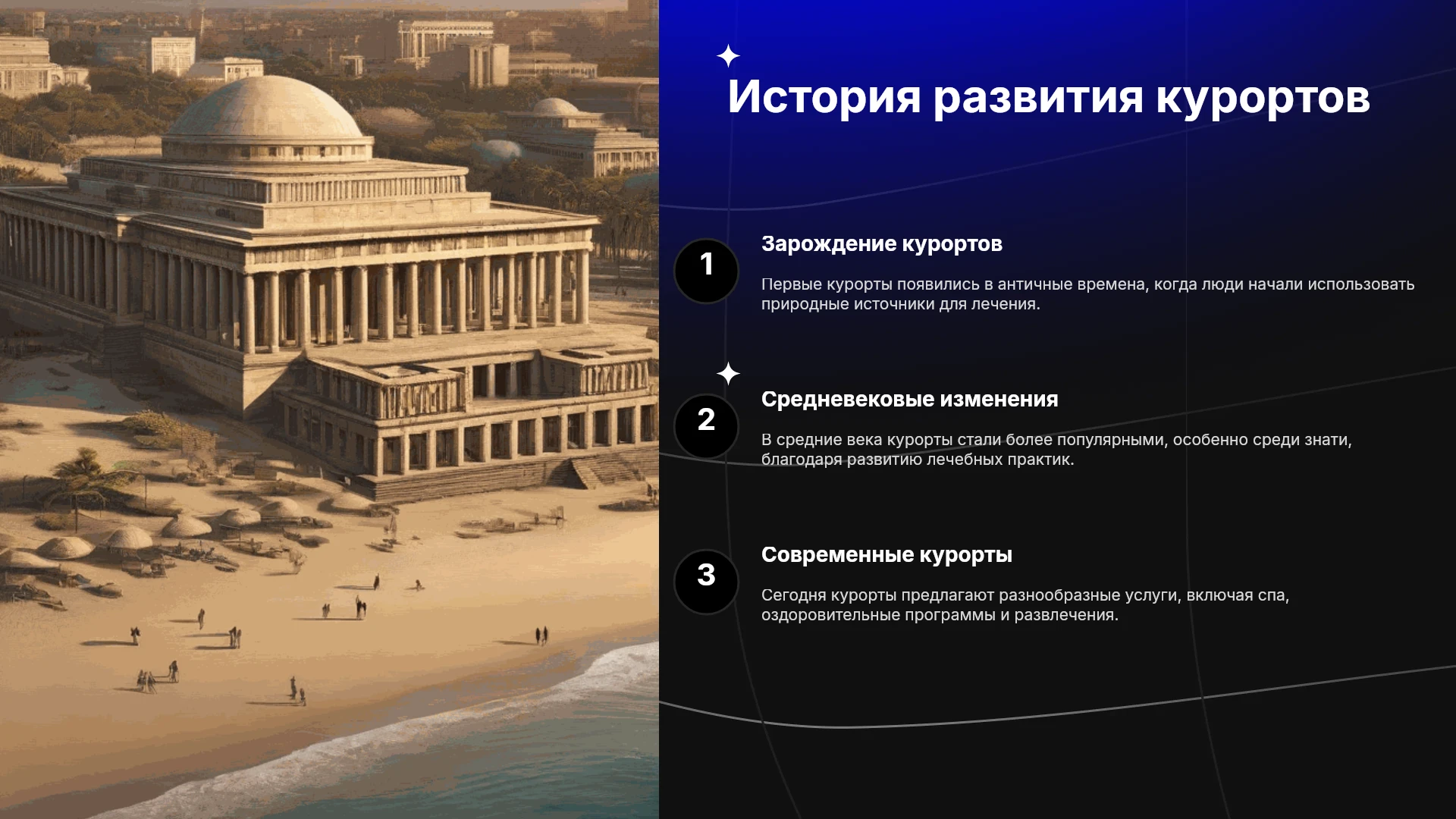 История развития курортов

1

Зарождение курортов

Первые курорты появились в античные времена, когда люди начали использовать природные источники для лечения.

2

Средневековые изменения

В средние века курорты стали более популярными, особенно среди знати, благодаря развитию лечебных практик.

3

Современные курорты

Сегодня курорты предлагают разнообразные услуги, включая спа, оздоровительные программы и развлечения.